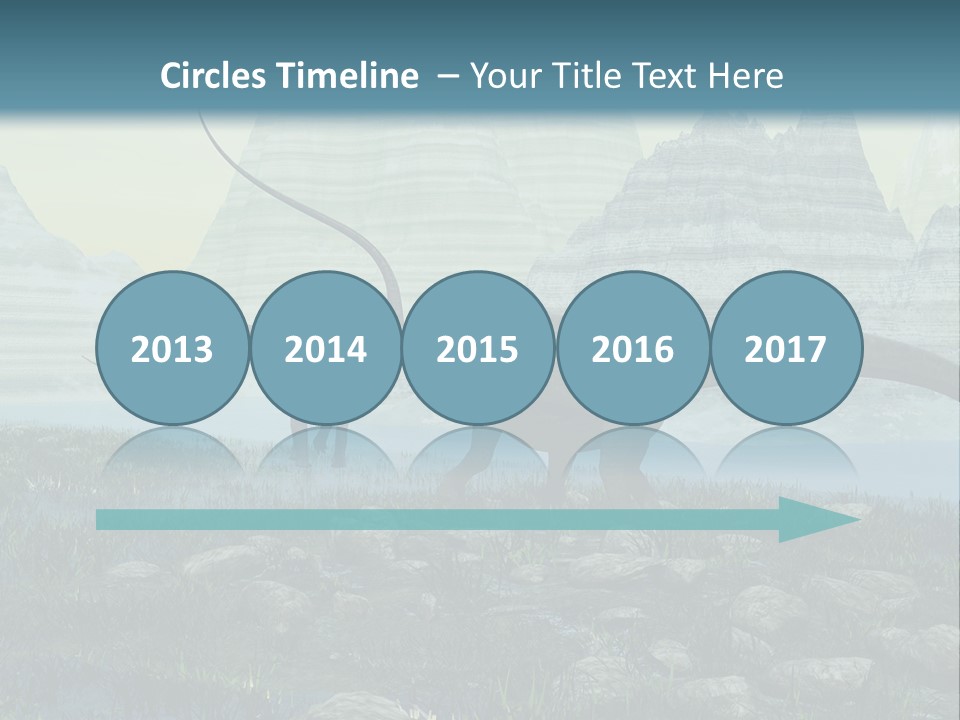 Circles Timeline – Your Title Text Here

2013
2014
2015
2016
2017